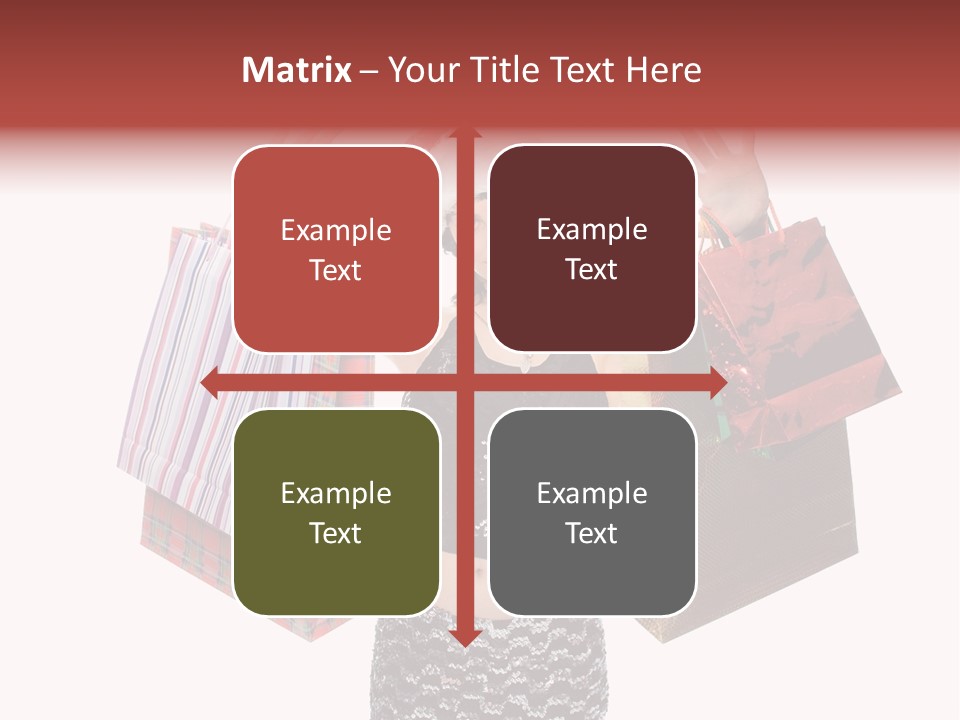 Matrix – Your Title Text Here

Example Text

Example Text

Example Text

Example Text